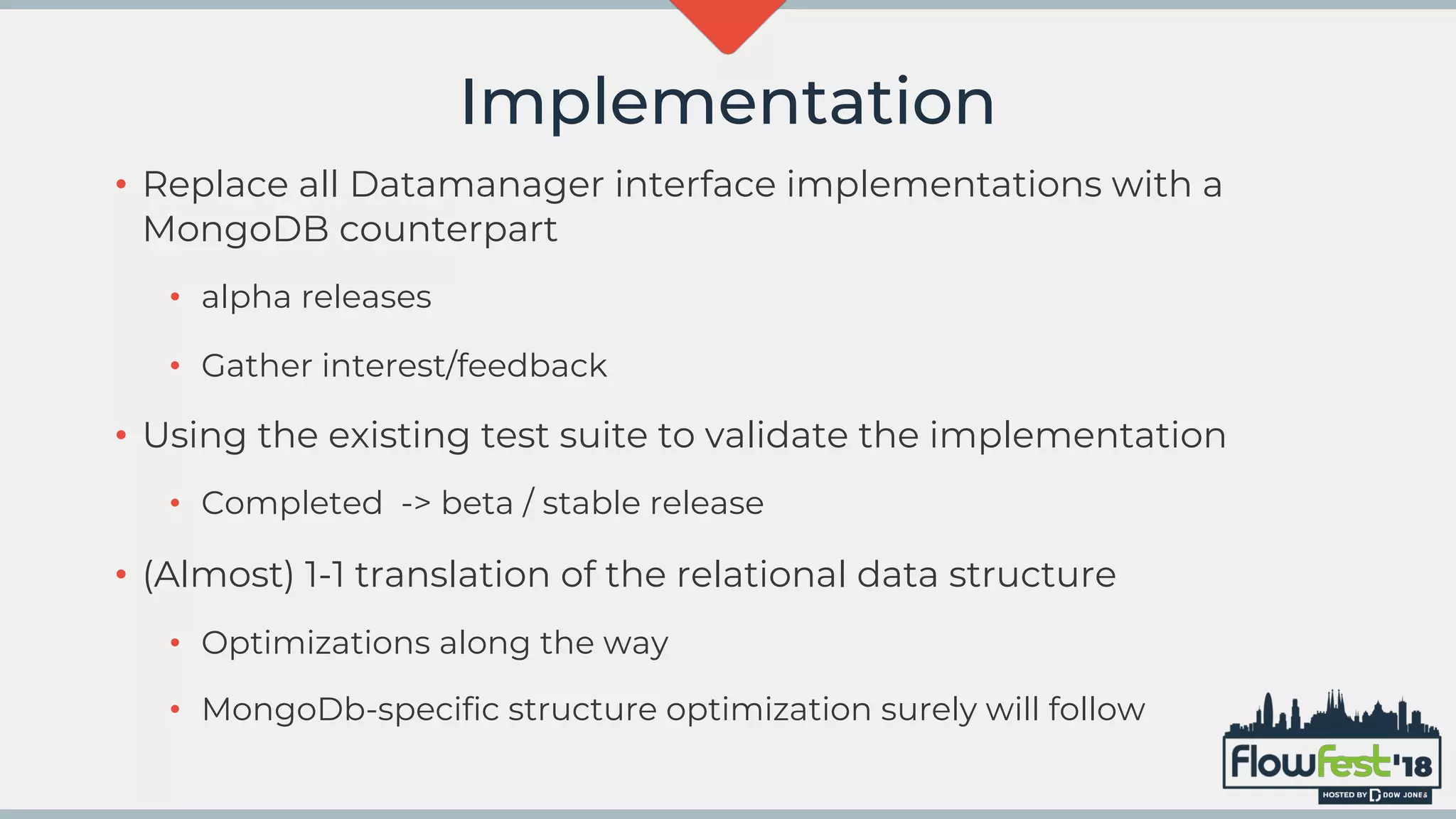 Implementation

• Replace all Datamanager interface implementations with a MongoDB counterpart

• alpha releases

• Gather interest/feedback

• Using the existing test suite to validate the implementation

• Completed -> beta / stable release

• (Almost) 1-1 translation of the relational data structure

• Optimizations along the way

• MongoDb-specific structure optimization surely will follow

FlowFest'18
HOSTED BY DOW JONES